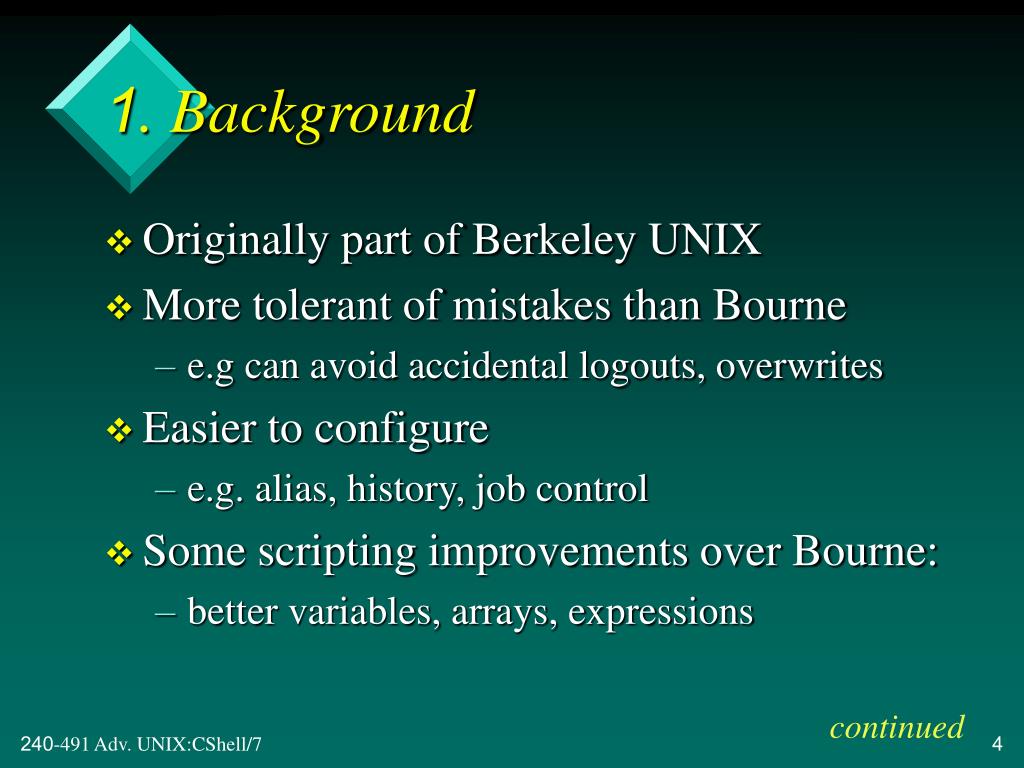 1. Background

❖ Originally part of Berkeley UNIX

❖ More tolerant of mistakes than Bourne
– e.g can avoid accidental logouts, overwrites

❖ Easier to configure
– e.g. alias, history, job control

❖ Some scripting improvements over Bourne:
– better variables, arrays, expressions

continued

240-491 Adv. UNIX:CShell/7

4